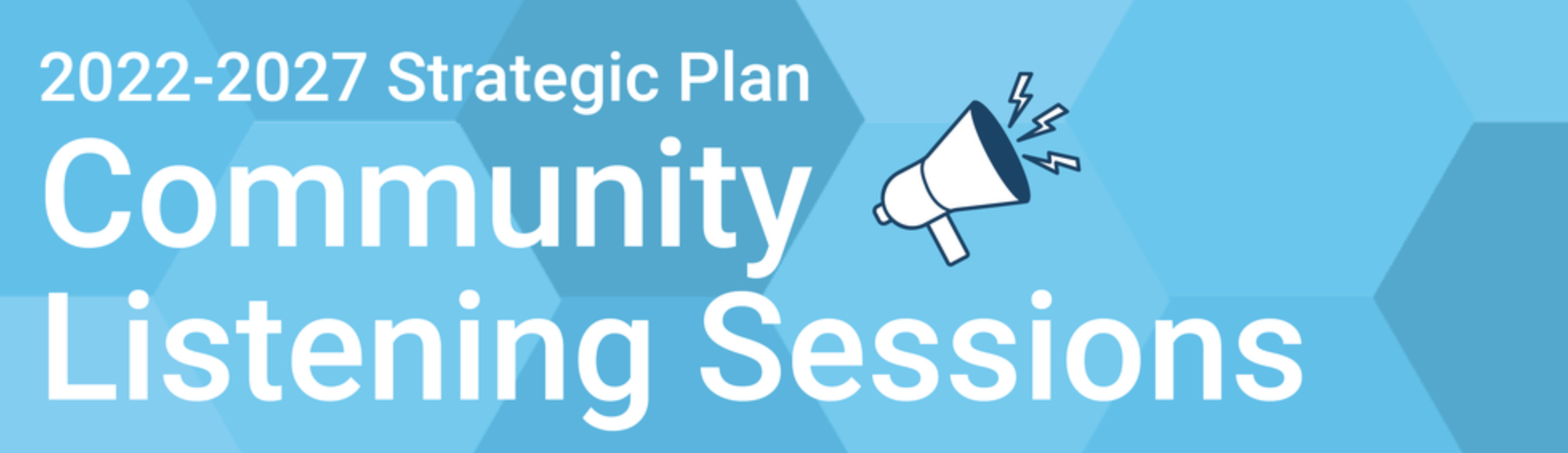 2022-2027 Strategic Plan
Community Listening Sessions